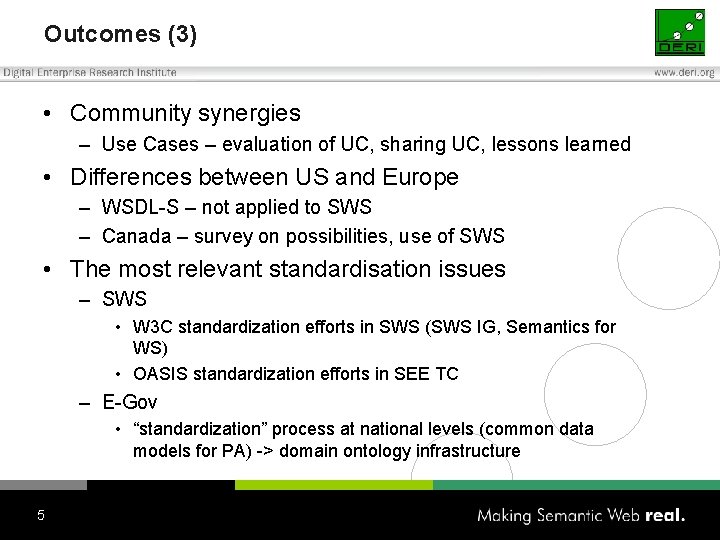 Outcomes (3)

DERI

Digital Enterprise Research Institute

www.deri.org

• Community synergies
– Use Cases – evaluation of UC, sharing UC, lessons learned

• Differences between US and Europe
– WSDL-S – not applied to SWS
– Canada – survey on possibilities, use of SWS

• The most relevant standardisation issues
– SWS
• W3C standardization efforts in SWS (SWS IG, Semantics for WS)
• OASIS standardization efforts in SEE TC
– E-Gov
• “standardization” process at national levels (common data models for PA) -> domain ontology infrastructure

5

Making Semantic Web real.